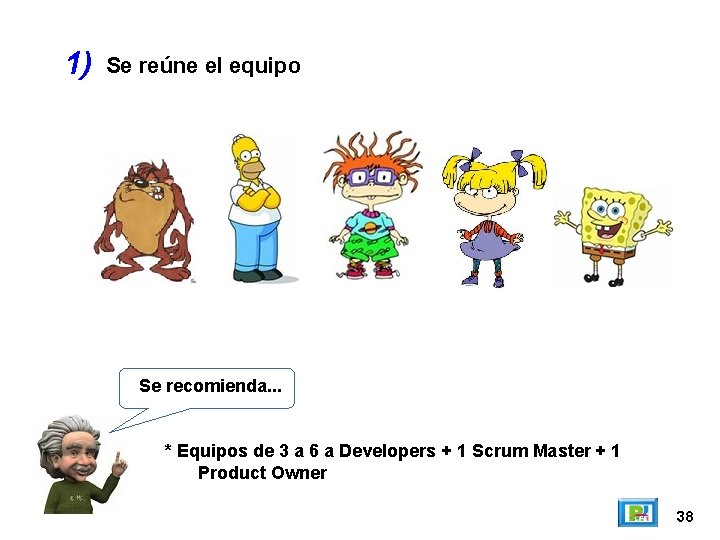 1) Se reúne el equipo

Se recomienda...

* Equipos de 3 a 6 a Developers + 1 Scrum Master + 1 Product Owner

38